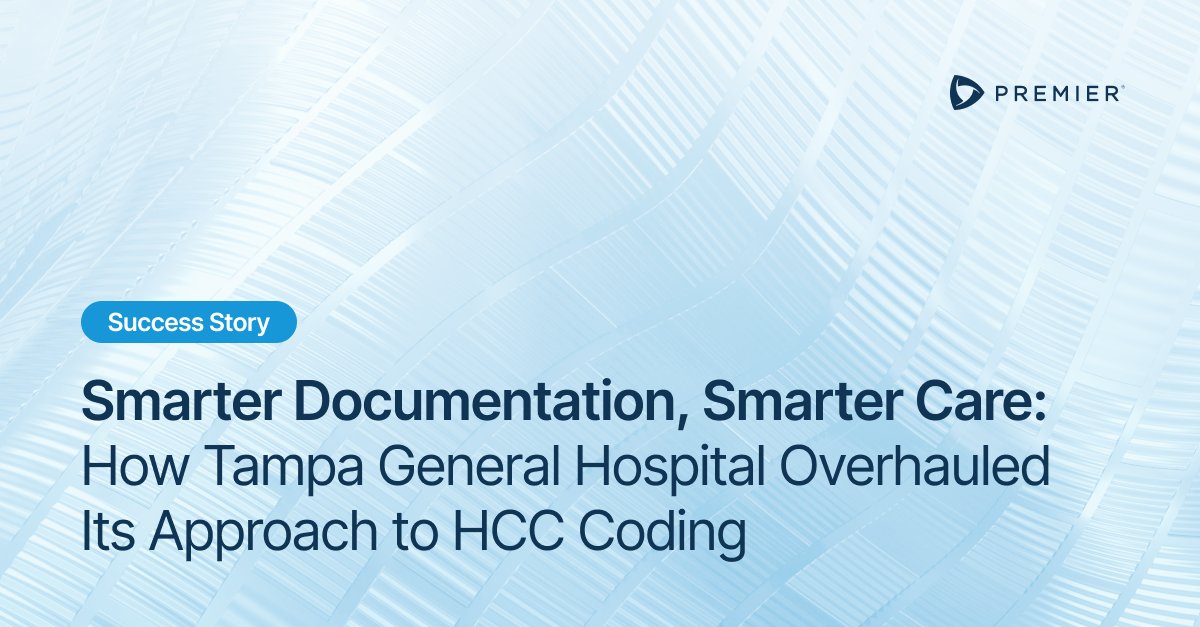 PREMIER

Success Story

Smarter Documentation, Smarter Care: How Tampa General Hospital Overhauled Its Approach to HCC Coding